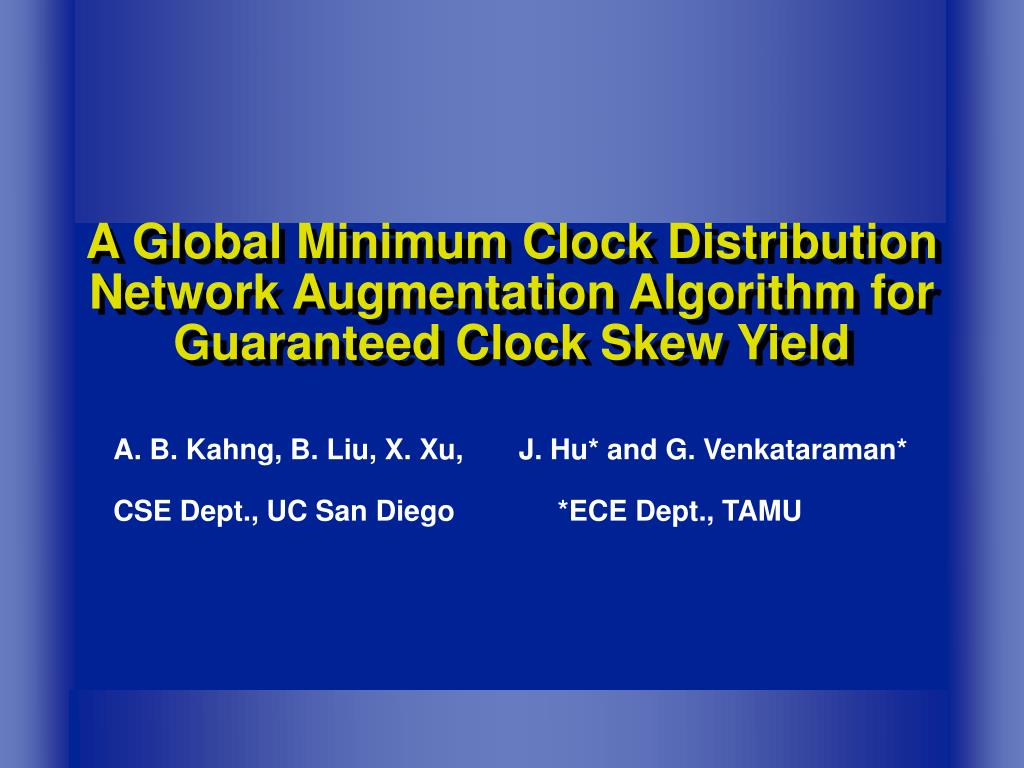 A Global Minimum Clock Distribution Network Augmentation Algorithm for Guaranteed Clock Skew Yield

A. B. Kahng, B. Liu, X. Xu, J. Hu* and G. Venkataraman*

CSE Dept., UC San Diego *ECE Dept., TAMU